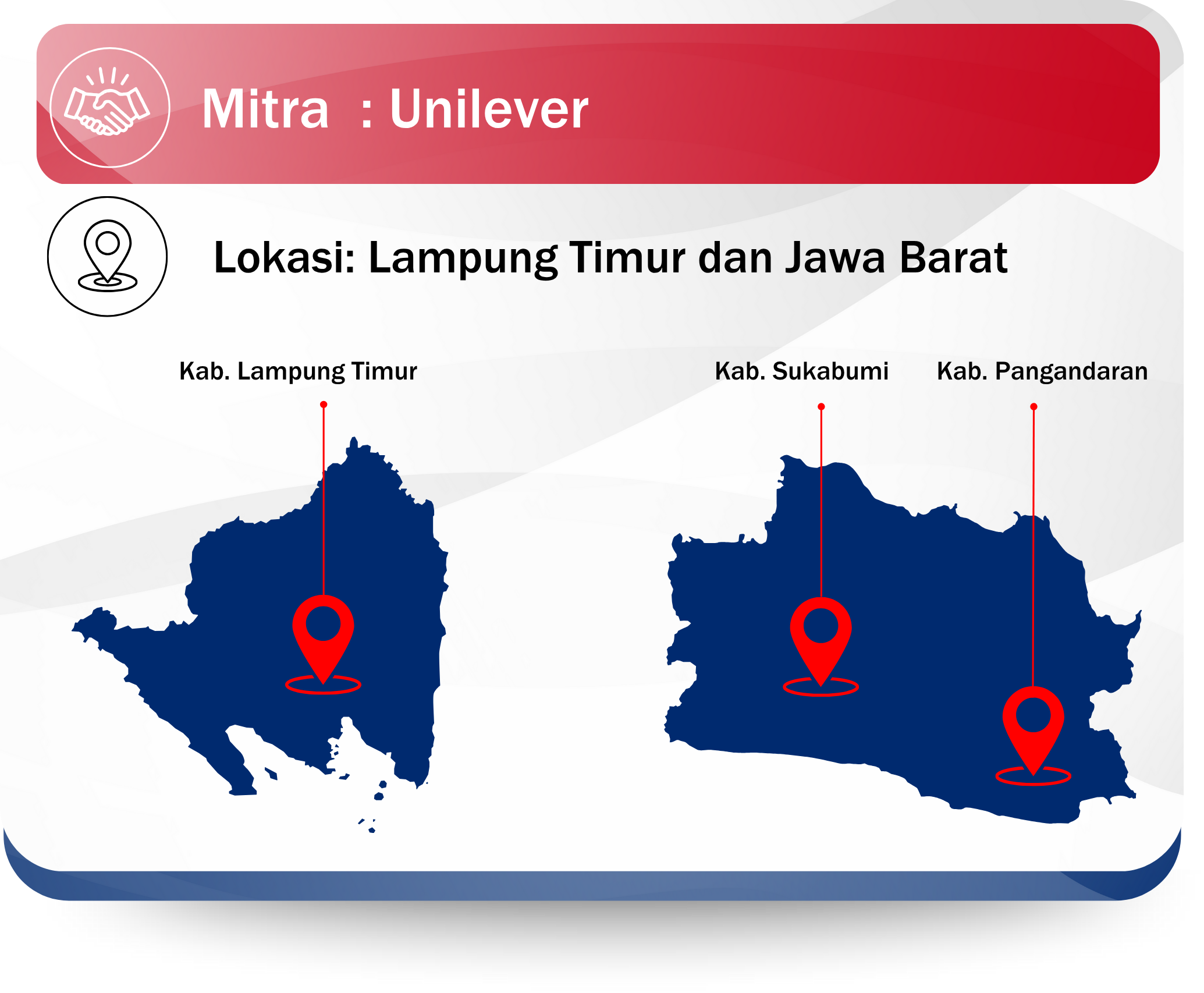 Mitra : Unilever

Lokasi: Lampung Timur dan Jawa Barat

Kab. Lampung Timur

Kab. Sukabumi

Kab. Pangandaran